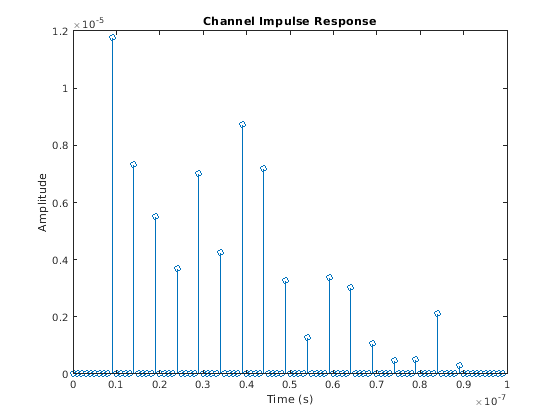 Channel Impulse Response

$\times 10^{-5}$

1.2
1
0.8
0.6
0.4
0.2
0

Amplitude

0 0.1 0.2 0.3 0.4 0.5 0.6 0.7 0.8 0.9 1

Time (s)

$\times 10^{-7}$